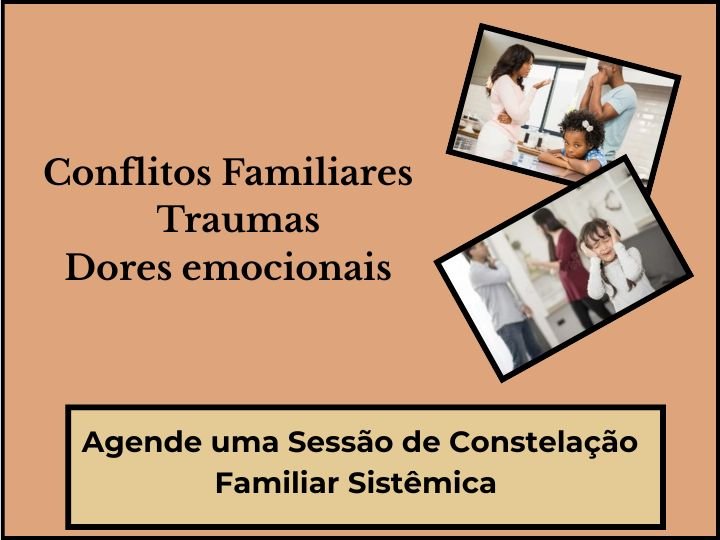 Conflitos Familiares
Traumas
Dores emocionais

Agende uma Sessão de Constelação Familiar Sistêmica